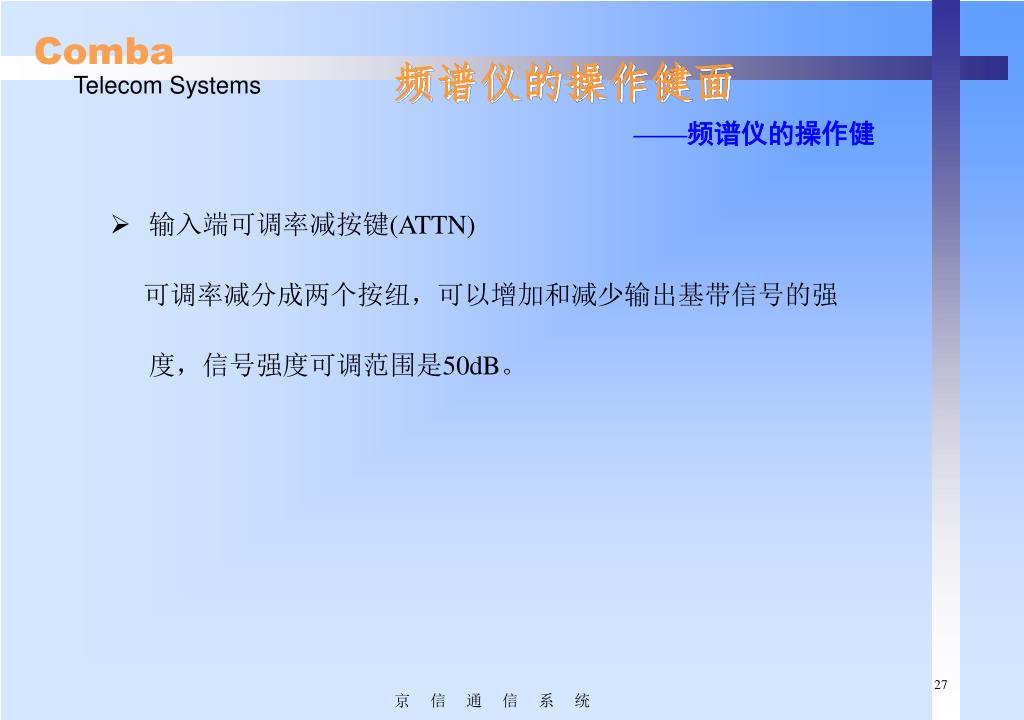 Comba
Telecom Systems

频谱仪的操作键面

——频谱仪的操作键

➢ 输入端可调率减按键(ATTN)

可调率减分成两个按纽，可以增加和减少输出基带信号的强度，信号强度可调范围是50dB。

27

京 信 通 信 系 统